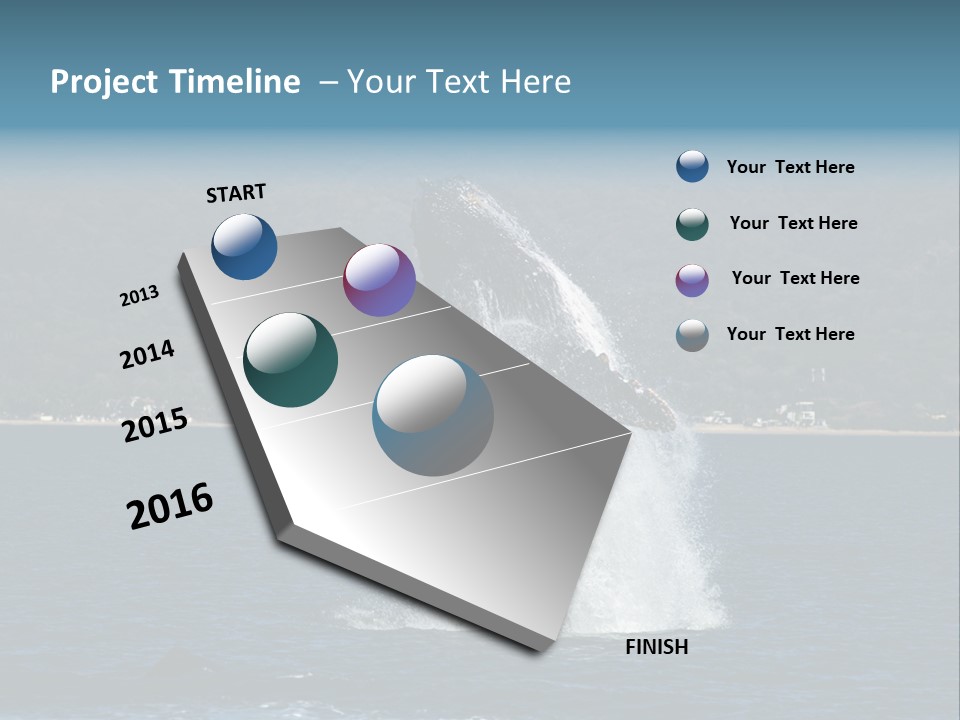 Project Timeline – Your Text Here

START

2013

2014

2015

2016

FINISH

Your Text Here

Your Text Here

Your Text Here

Your Text Here